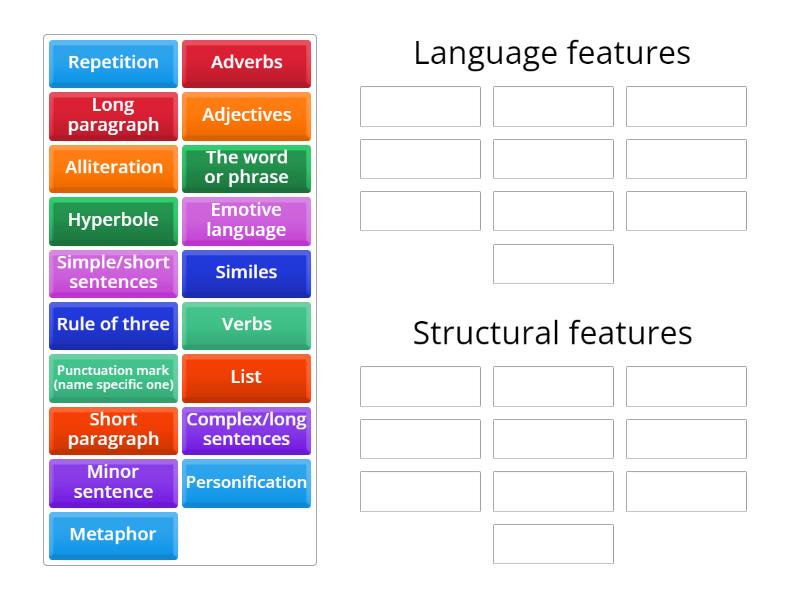 Repetition
Adverbs
Long paragraph
Adjectives
Alliteration
The word or phrase
Hyperbole
Emotive language
Simple/short sentences
Similes
Rule of three
Verbs
Punctuation mark (name specific one)
List
Short paragraph
Complex/long sentences
Minor sentence
Personification
Metaphor

Language features

Structural features